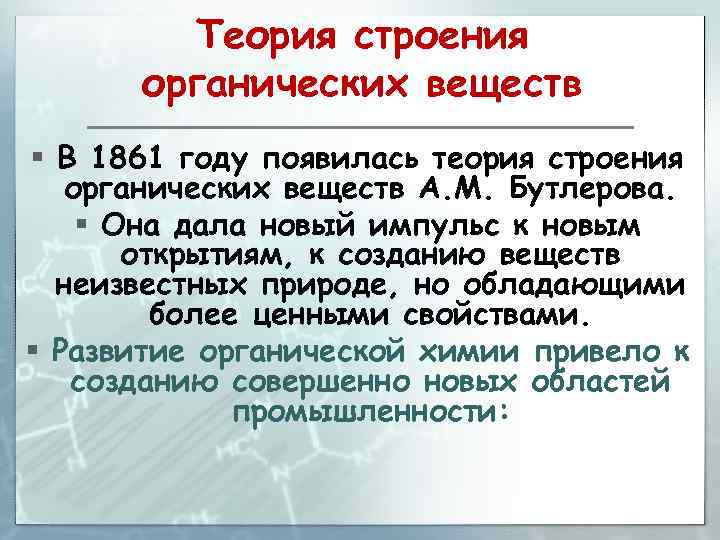 Теория строения органических веществ

▪ В 1861 году появилась теория строения органических веществ А.М. Бутлерова.

▪ Она дала новый импульс к новым открытиям, к созданию веществ неизвестных природе, но обладающими более ценными свойствами.

▪ Развитие органической химии привело к созданию совершенно новых областей промышленности: